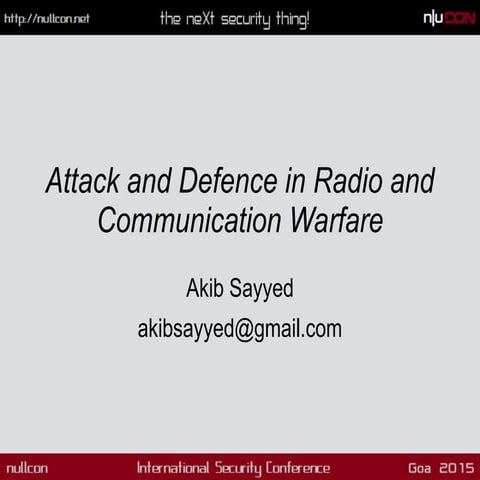 http://nullcon.net the neXt security thing! n|uCON

Attack and Defence in Radio and Communication Warfare

Akib Sayyed

akibsayyed@gmail.com

nullcon International Security Conference Goa 2015